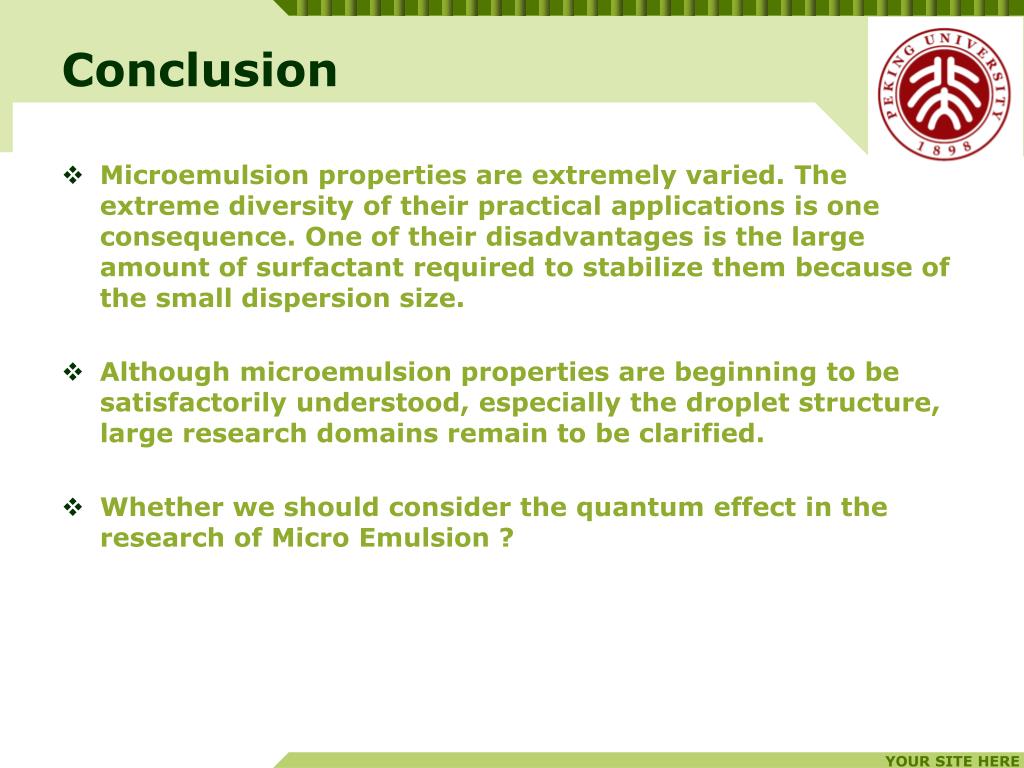 Conclusion

PEKING UNIVERSITY
1898

❖ Microemulsion properties are extremely varied. The extreme diversity of their practical applications is one consequence. One of their disadvantages is the large amount of surfactant required to stabilize them because of the small dispersion size.

❖ Although microemulsion properties are beginning to be satisfactorily understood, especially the droplet structure, large research domains remain to be clarified.

❖ Whether we should consider the quantum effect in the research of Micro Emulsion ?

YOUR SITE HERE